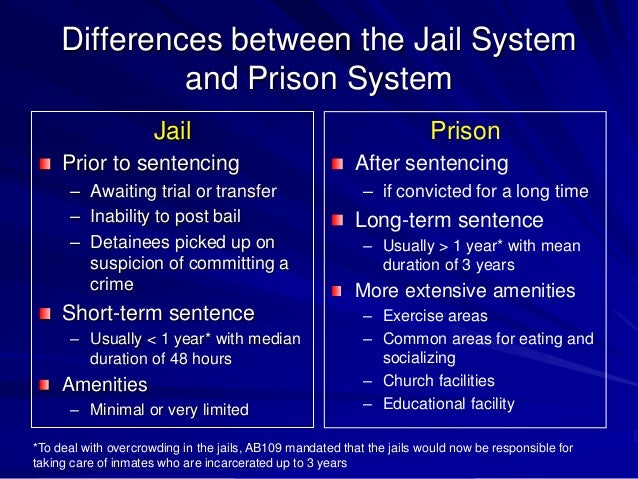 Differences between the Jail System and Prison System

Jail

Prior to sentencing
– Awaiting trial or transfer
– Inability to post bail
– Detainees picked up on suspicion of committing a crime

Short-term sentence
– Usually < 1 year* with median duration of 48 hours

Amenities
– Minimal or very limited

Prison

After sentencing
– if convicted for a long time

Long-term sentence
– Usually > 1 year* with mean duration of 3 years

More extensive amenities
– Exercise areas
– Common areas for eating and socializing
– Church facilities
– Educational facility

*To deal with overcrowding in the jails, AB109 mandated that the jails would now be responsible for taking care of inmates who are incarcerated up to 3 years